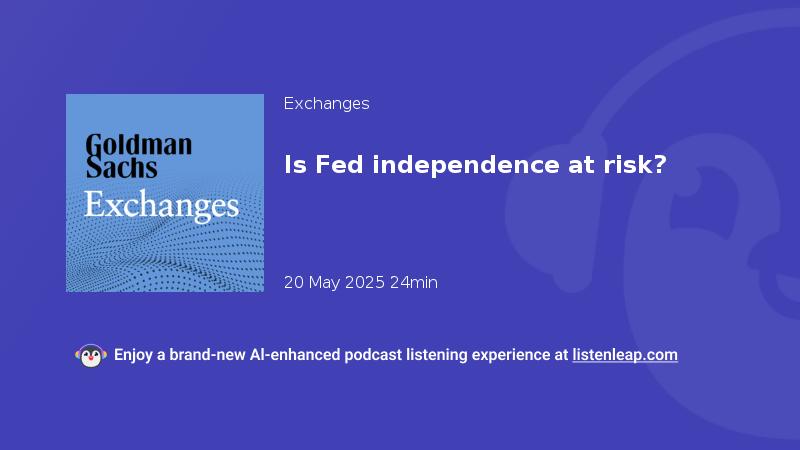 Goldman Sachs
Exchanges

Exchanges

Is Fed independence at risk?

20 May 2025 24min

Enjoy a brand-new AI-enhanced podcast listening experience at listenleap.com